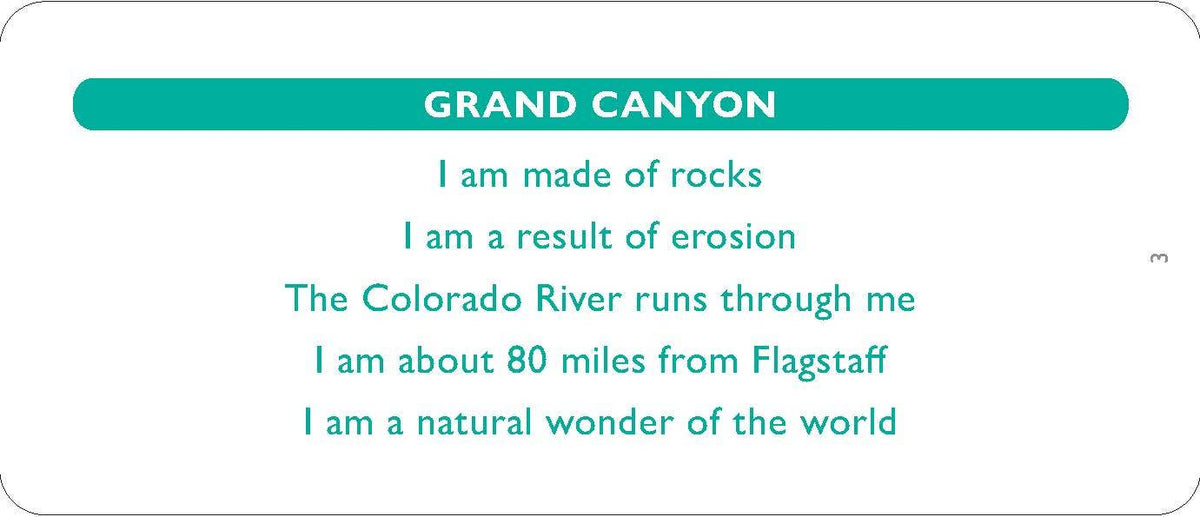 GRAND CANYON

I am made of rocks

I am a result of erosion

The Colorado River runs through me

I am about 80 miles from Flagstaff

I am a natural wonder of the world

3